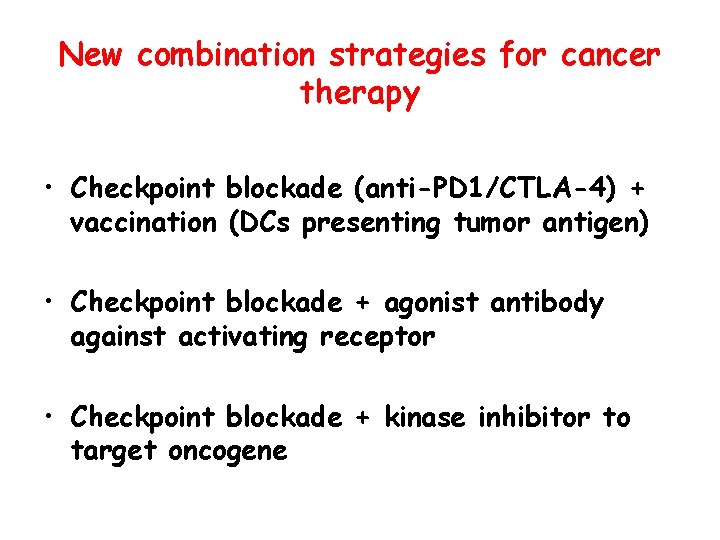 New combination strategies for cancer therapy

• Checkpoint blockade (anti-PD1/CTLA-4) + vaccination (DCs presenting tumor antigen)

• Checkpoint blockade + agonist antibody against activating receptor

• Checkpoint blockade + kinase inhibitor to target oncogene